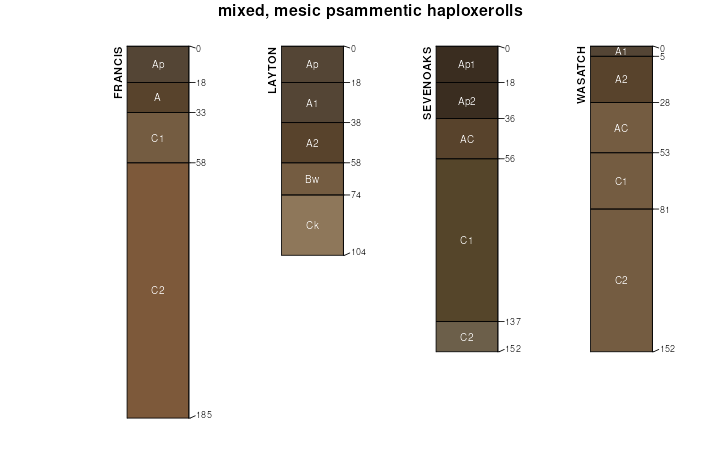 mixed, mesic psammentic haploxerolls

FRANCIS
Ap
A
C1
C2
0
18
33
58
185

LAYTON
Ap
A1
A2
Bw
Ck
0
18
38
58
74
104

SEVENOAKS
Ap1
Ap2
AC
C1
C2
0
18
36
56
137
152

WASATCH
A1
A2
AC
C1
C2
0
5
28
53
81
152